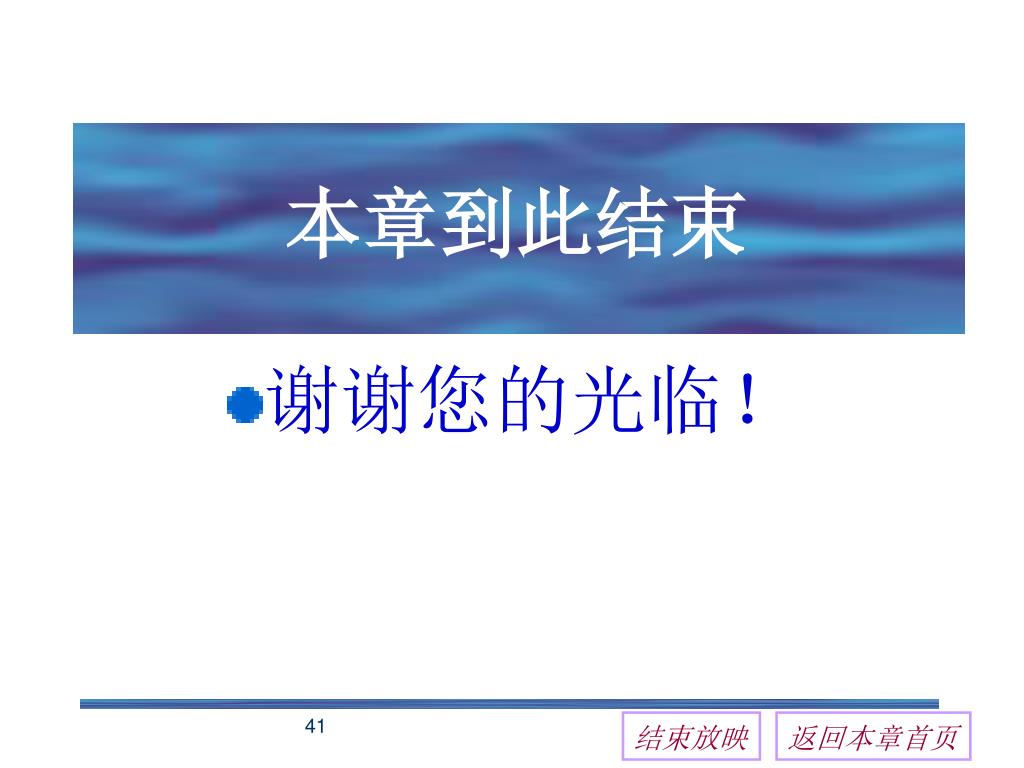 本章到此结束

谢谢您的光临！

41

结束放映

返回本章首页